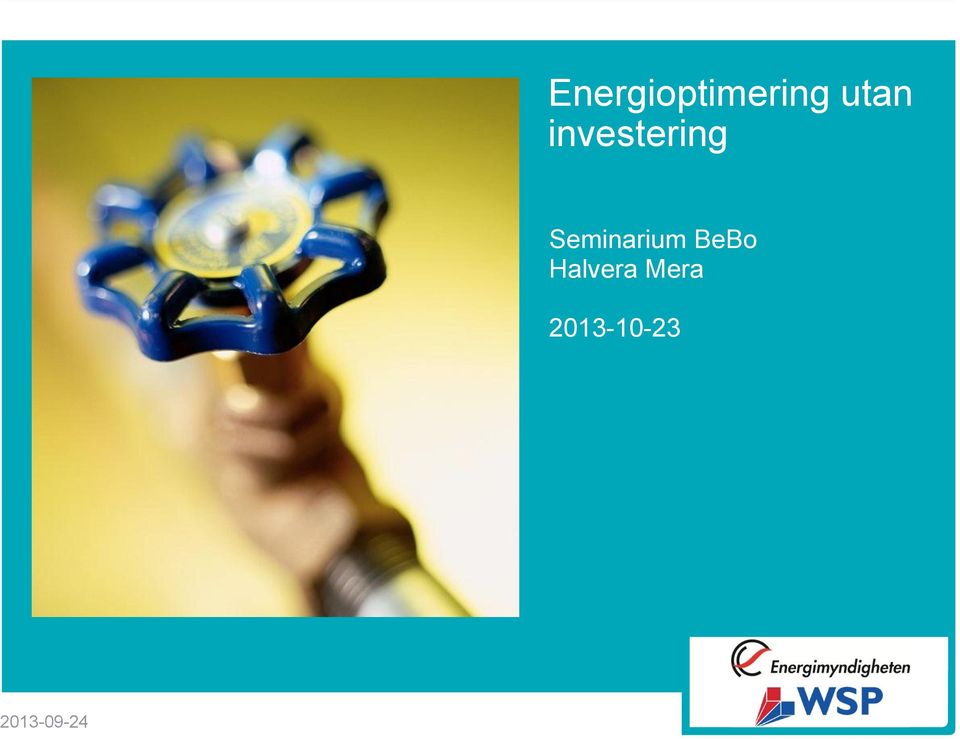 Energioptimering utan investering

Seminarium BeBo
Halvera Mera

2013-10-23

Energimyndigheten

WSP

2013-09-24